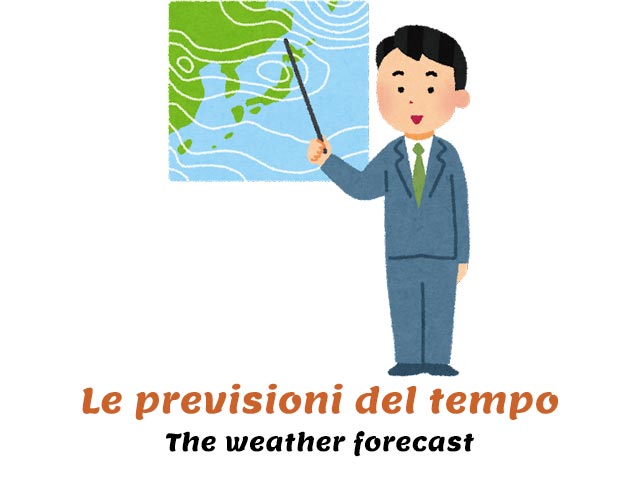 Le previsioni del tempo

The weather forecast